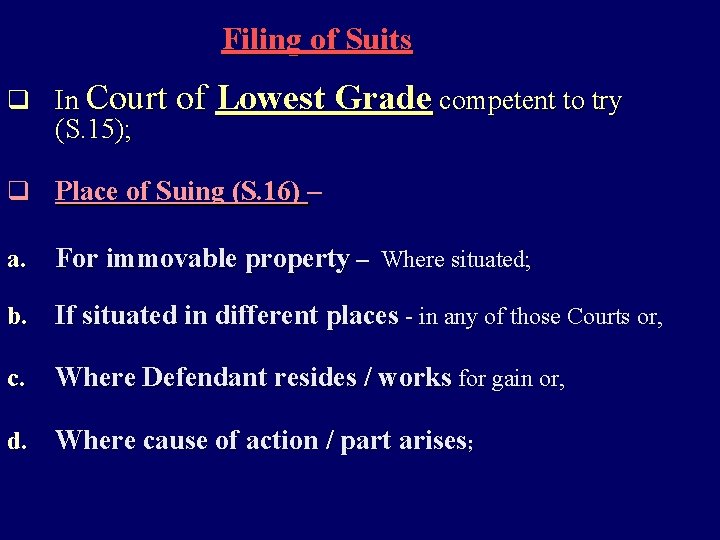 Filing of Suits

❑ In Court of Lowest Grade competent to try (S.15);

❑ Place of Suing (S.16) –

a. For immovable property – Where situated;

b. If situated in different places - in any of those Courts or,

c. Where Defendant resides / works for gain or,

d. Where cause of action / part arises;